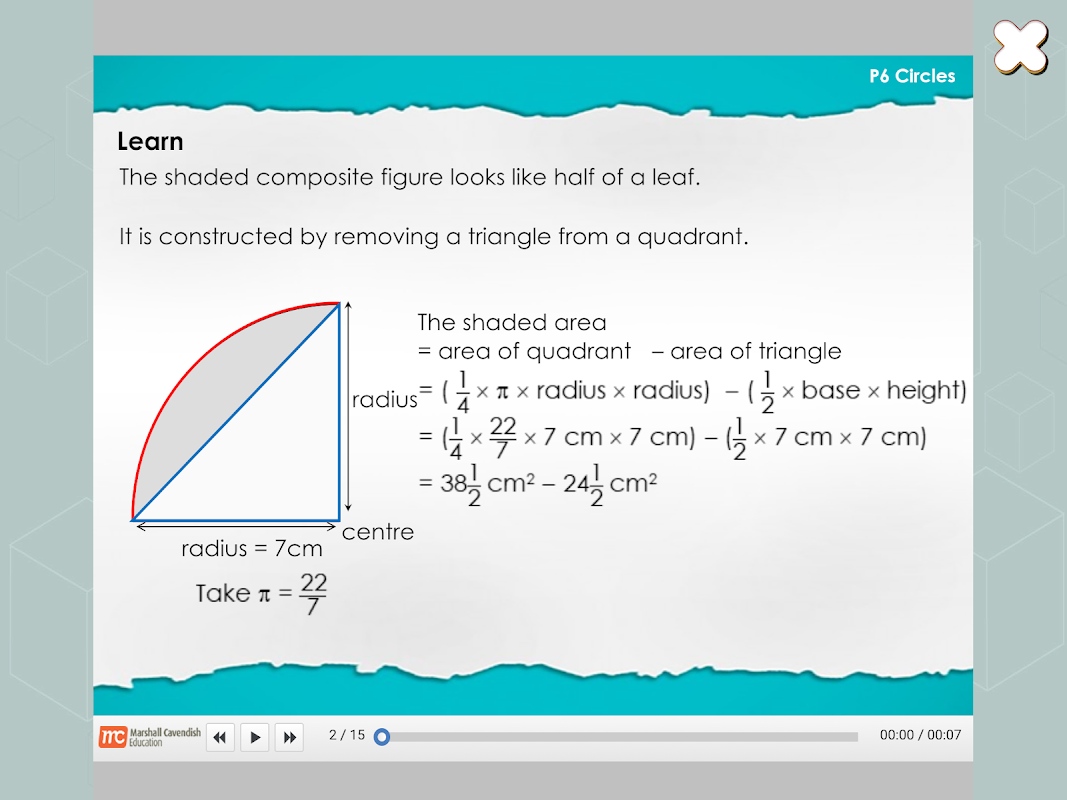 P6 Circles

Learn

The shaded composite figure looks like half of a leaf.

It is constructed by removing a triangle from a quadrant.

radius

centre

radius = 7cm

Take $\pi = \frac{22}{7}$

The shaded area
= area of quadrant – area of triangle
$= (\frac{1}{4} \times \pi \times \text{radius} \times \text{radius}) - (\frac{1}{2} \times \text{base} \times \text{height})$
$= (\frac{1}{4} \times \frac{22}{7} \times 7 \text{ cm} \times 7 \text{ cm}) - (\frac{1}{2} \times 7 \text{ cm} \times 7 \text{ cm})$
$= 38\frac{1}{2} \text{ cm}^2 - 24\frac{1}{2} \text{ cm}^2$

mc Marshall Cavendish Education

2 / 15

00:00 / 00:07